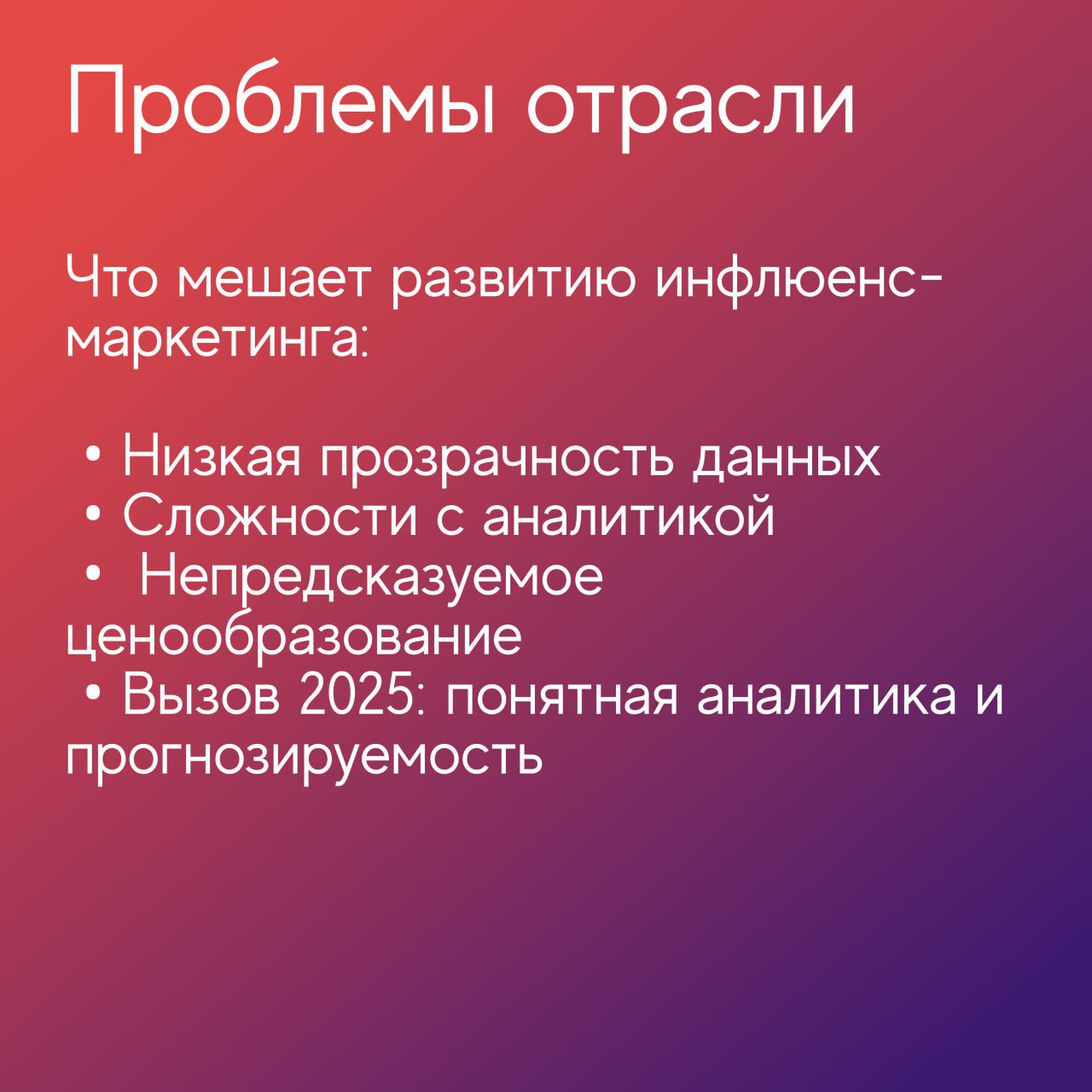 Проблемы отрасли

Что мешает развитию инфлюенс-маркетинга:

• Низкая прозрачность данных
• Сложности с аналитикой
• Непредсказуемое ценообразование
• Вызов 2025: понятная аналитика и прогнозируемость